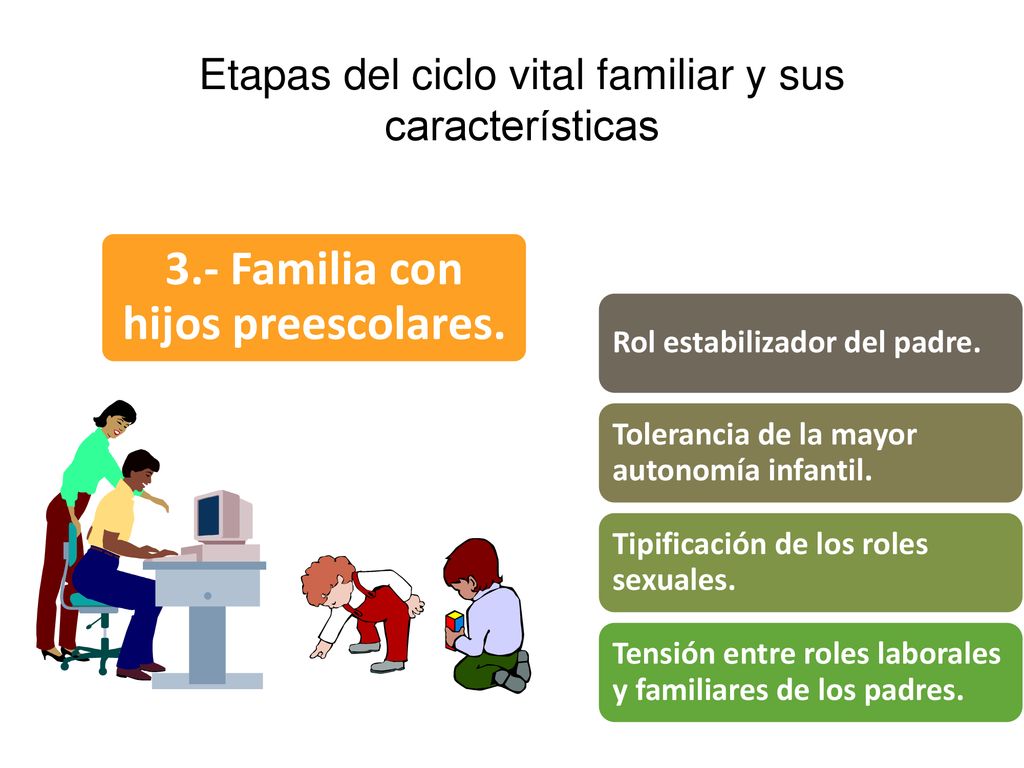 Etapas del ciclo vital familiar y sus características

3.- Familia con hijos preescolares.

Rol estabilizador del padre.

Tolerancia de la mayor autonomía infantil.

Tipificación de los roles sexuales.

Tensión entre roles laborales y familiares de los padres.